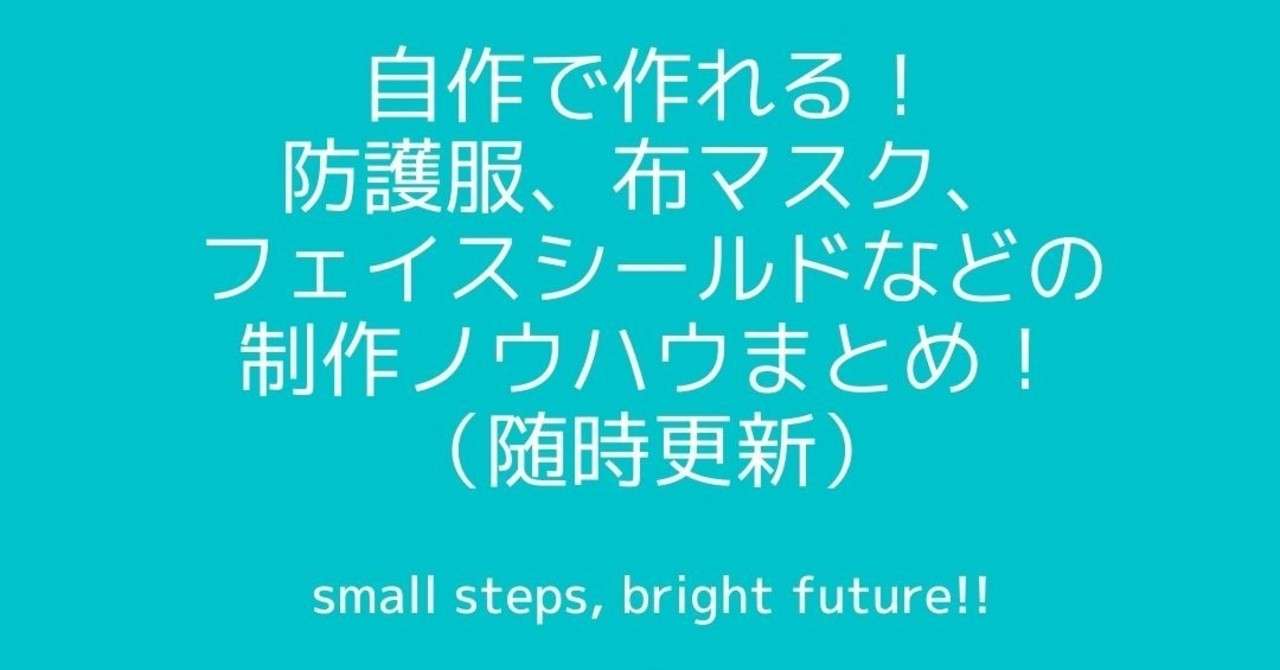 自作で作れる！
防護服、布マスク、
フェイスシールドなどの
制作ノウハウまとめ！
（随時更新）

small steps, bright future!!